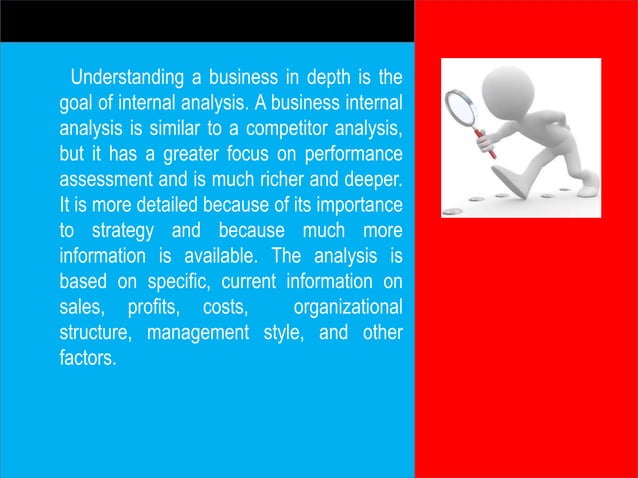 Understanding a business in depth is the goal of internal analysis. A business internal analysis is similar to a competitor analysis, but it has a greater focus on performance assessment and is much richer and deeper. It is more detailed because of its importance to strategy and because much more information is available. The analysis is based on specific, current information on sales, profits, costs, organizational structure, management style, and other factors.